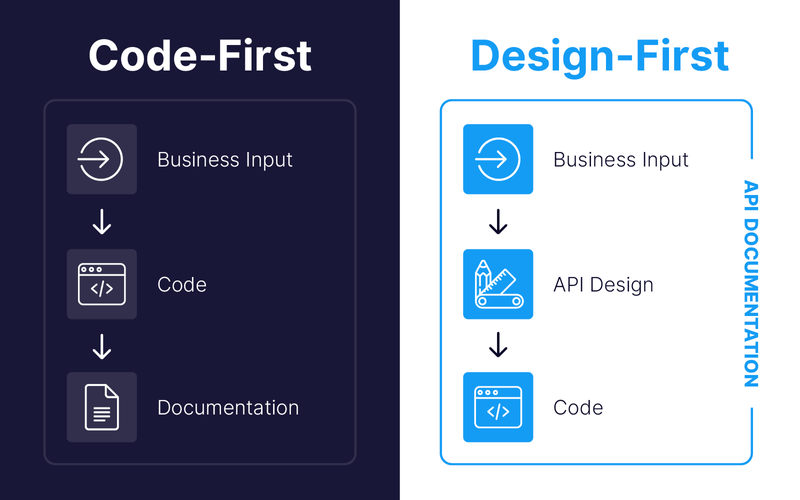 Code-First

Business Input

Code

Documentation

Design-First

Business Input

API Design

Code

API DOCUMENTATION